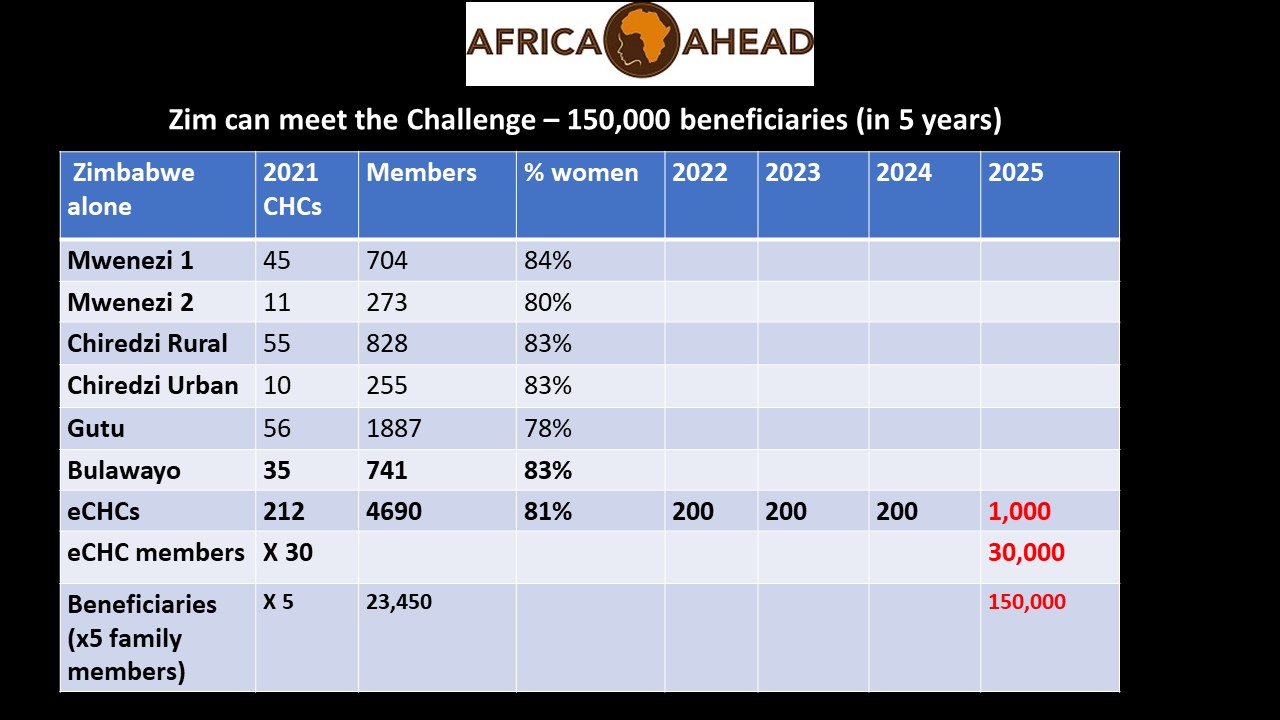 AFRICA AHEAD

Zim can meet the Challenge – 150,000 beneficiaries (in 5 years)

| Zimbabwe alone | 2021 CHCs | Members | % women | 2022 | 2023 | 2024 | 2025 |
|---|---|---|---|---|---|---|---|
| Mwenezi 1 | 45 | 704 | 84% | | | | |
| Mwenezi 2 | 11 | 273 | 80% | | | | |
| Chiredzi Rural | 55 | 828 | 83% | | | | |
| Chiredzi Urban | 10 | 255 | 83% | | | | |
| Gutu | 56 | 1887 | 78% | | | | |
| Bulawayo | 35 | 741 | 83% | | | | |
| eCHCs | 212 | 4690 | 81% | 200 | 200 | 200 | 1,000 |
| eCHC members | X 30 | | | | | | 30,000 |
| Beneficiaries (x5 family members) | X 5 | 23,450 | | | | | 150,000 |